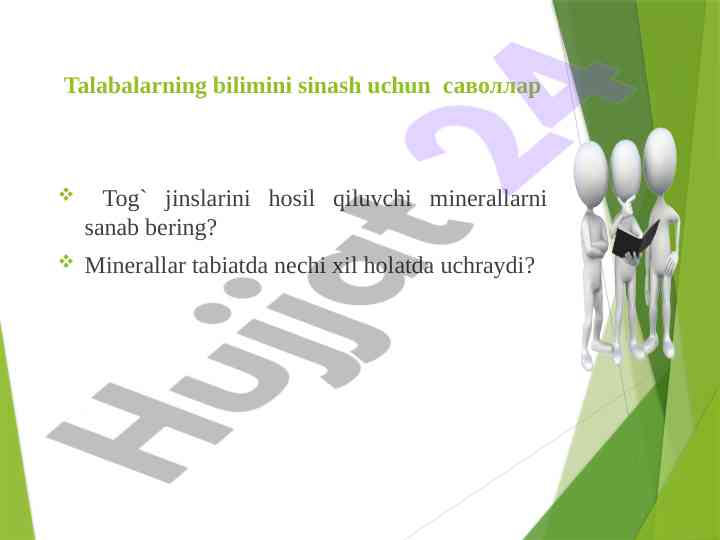 Talabalarning bilimini sinash uchun саволлар

❖ Tog` jinslarini hosil qiluvchi minerallarni sanab bering?

❖ Minerallar tabiatda nechi xil holatda uchraydi?

Hujjat 24